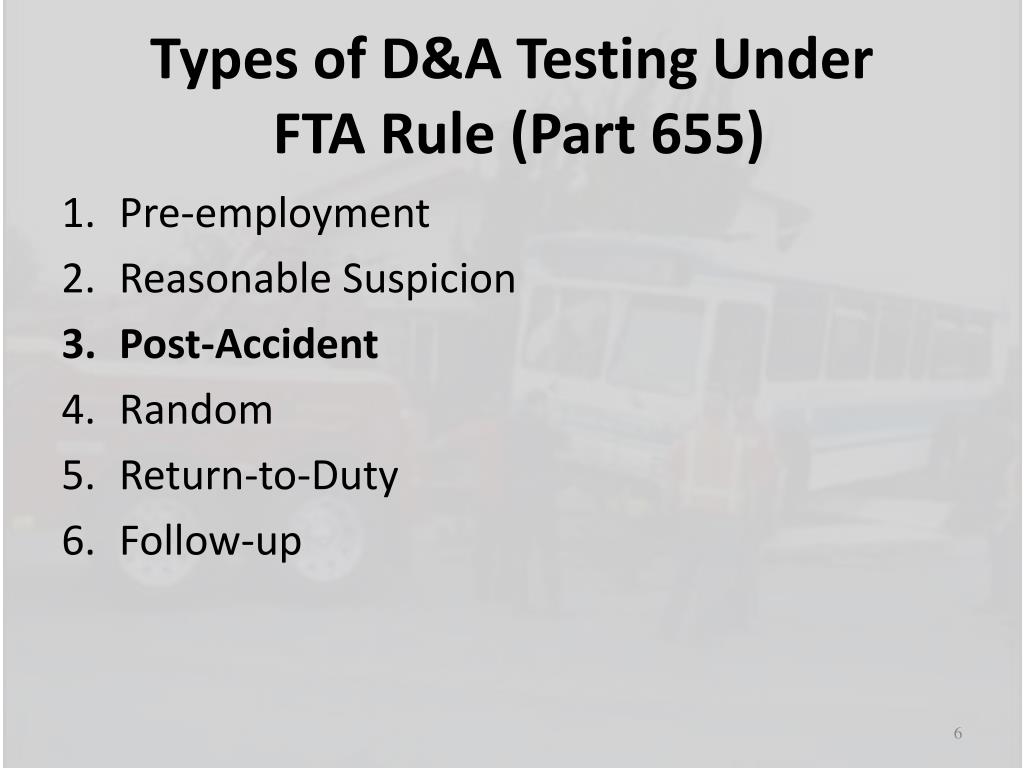 Types of D&A Testing Under FTA Rule (Part 655)

1. Pre-employment
2. Reasonable Suspicion
3. Post-Accident
4. Random
5. Return-to-Duty
6. Follow-up

6